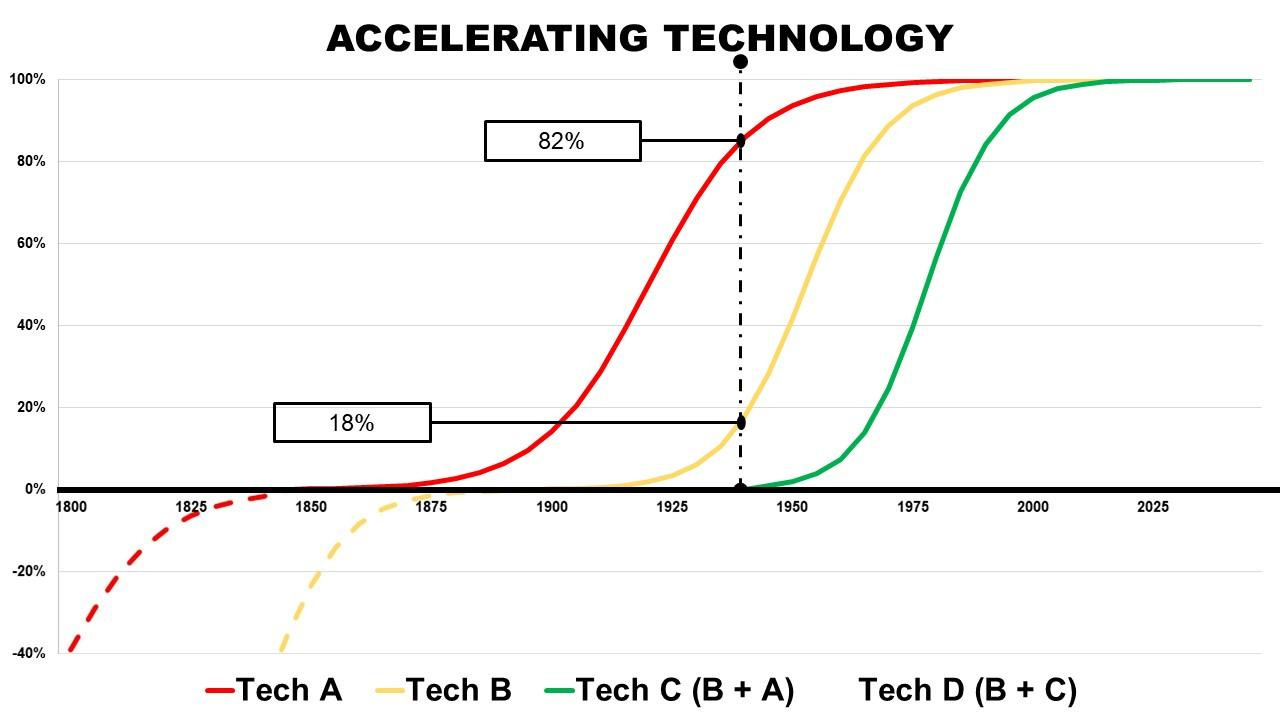 ACCELERATING TECHNOLOGY

100%
80%
60%
40%
20%
0%
-20%
-40%

82%

18%

1800
1825
1850
1875
1900
1925
1950
1975
2000
2025

Tech A
Tech B
Tech C (B + A)
Tech D (B + C)